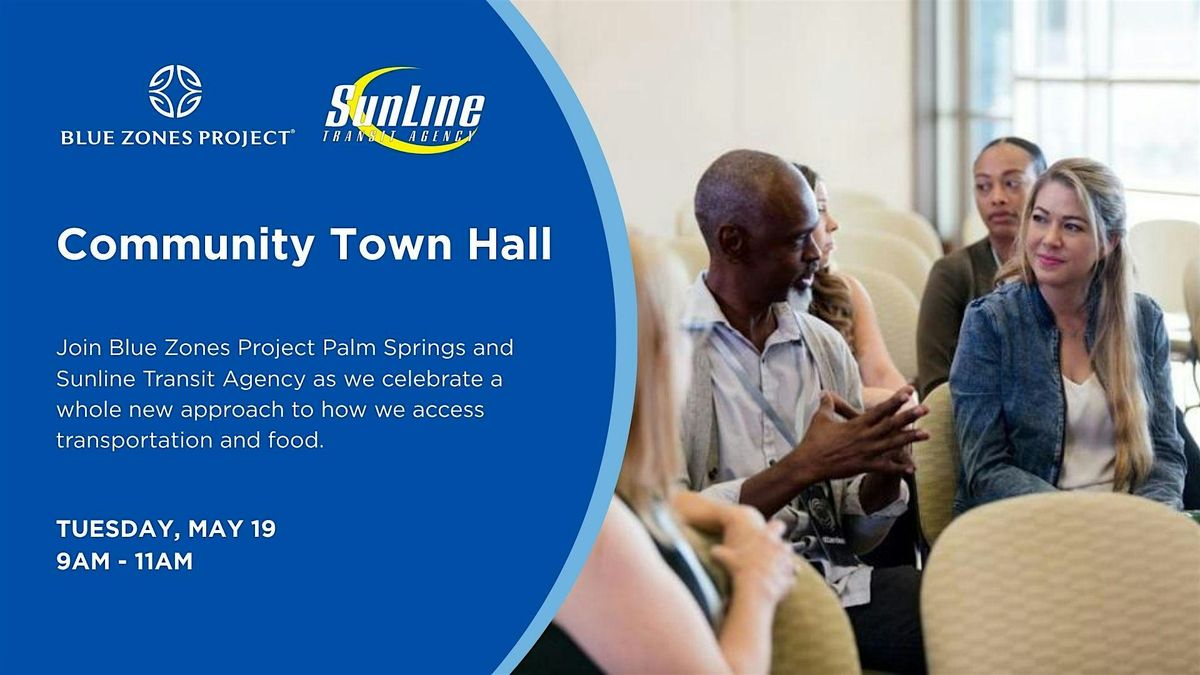 BLUE ZONES PROJECT®

SunLine
TRANSIT AGENCY

Community Town Hall

Join Blue Zones Project Palm Springs and Sunline Transit Agency as we celebrate a whole new approach to how we access transportation and food.

TUESDAY, MAY 19
9AM - 11AM